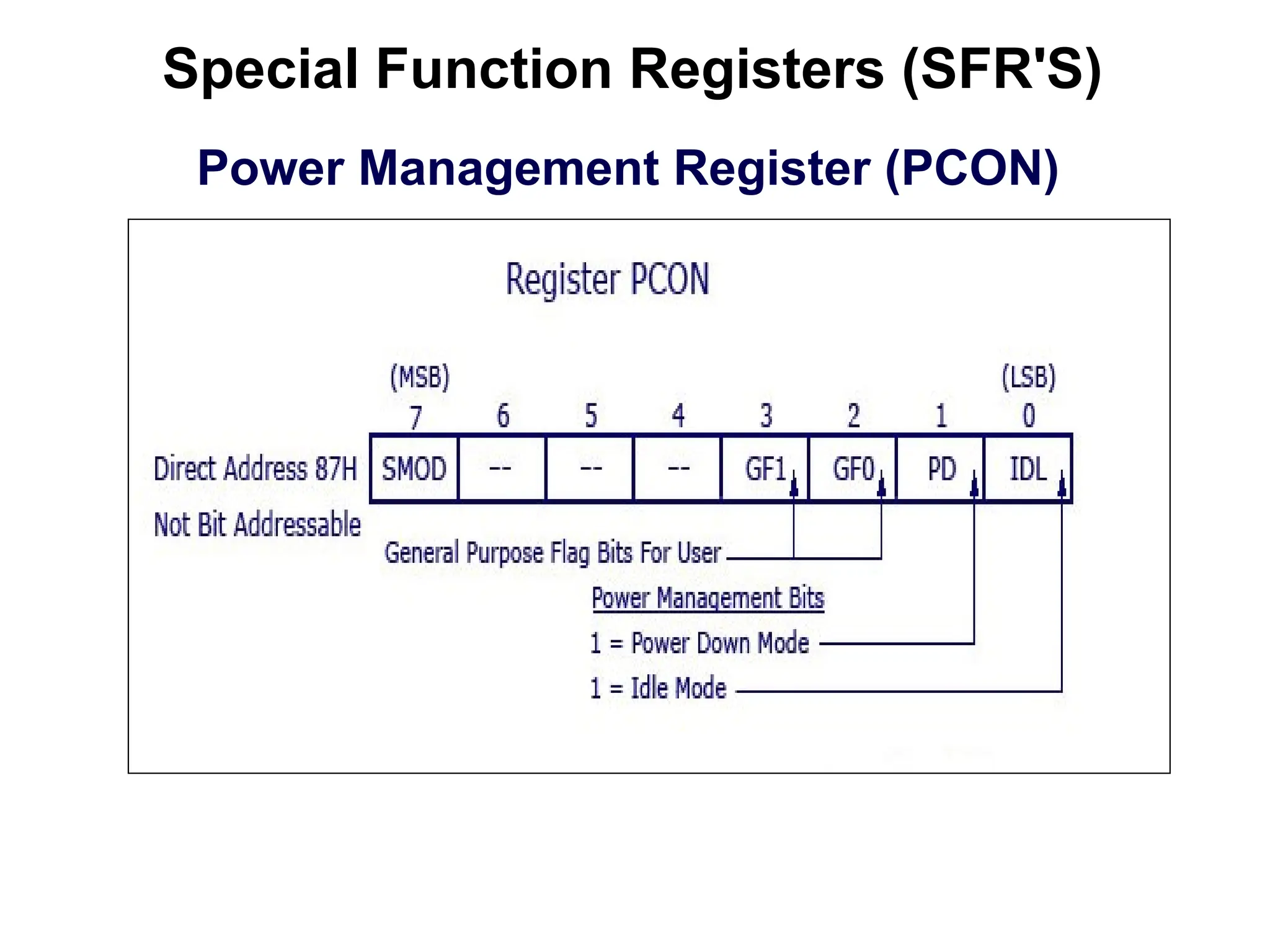 Special Function Registers (SFR'S)

Power Management Register (PCON)

Register PCON

(MSB) (LSB)

| 7 | 6 | 5 | 4 | 3 | 2 | 1 | 0 |
|---|---|---|---|---|---|---|---|
| SMOD | -- | -- | -- | GF1 | GF0 | PD | IDL |

Direct Address 87H

Not Bit Addressable

General Purpose Flag Bits For User

Power Management Bits

1 = Power Down Mode

1 = Idle Mode